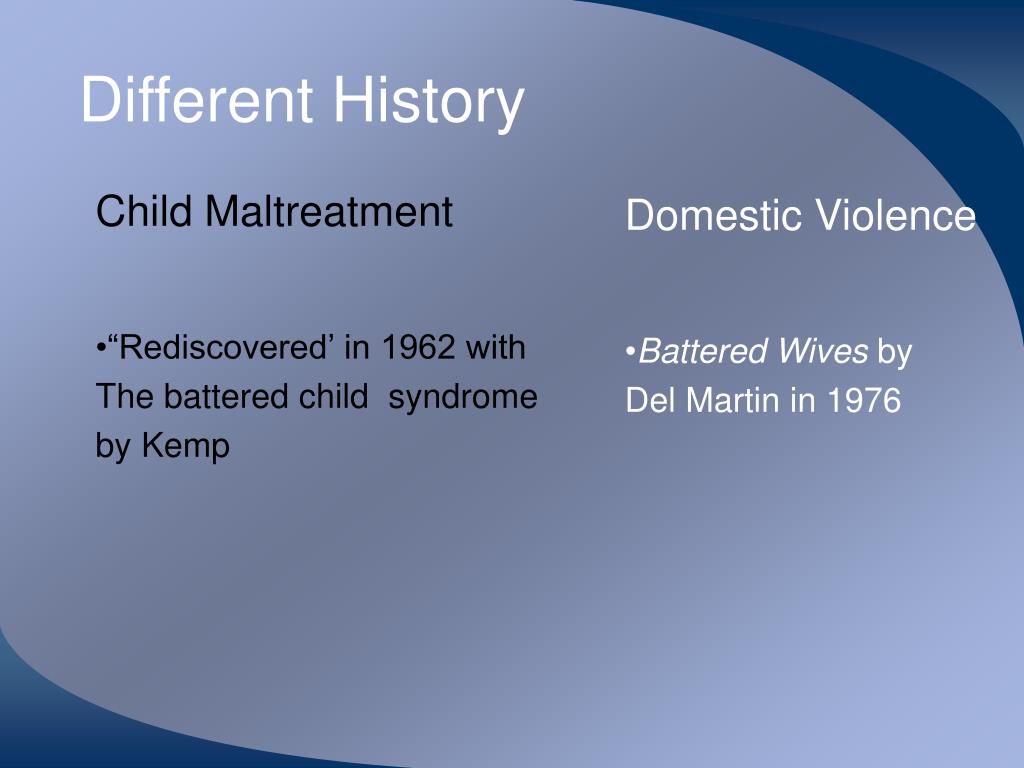 Different History

Child Maltreatment

•“Rediscovered’ in 1962 with The battered child syndrome by Kemp

Domestic Violence

•Battered Wives by Del Martin in 1976